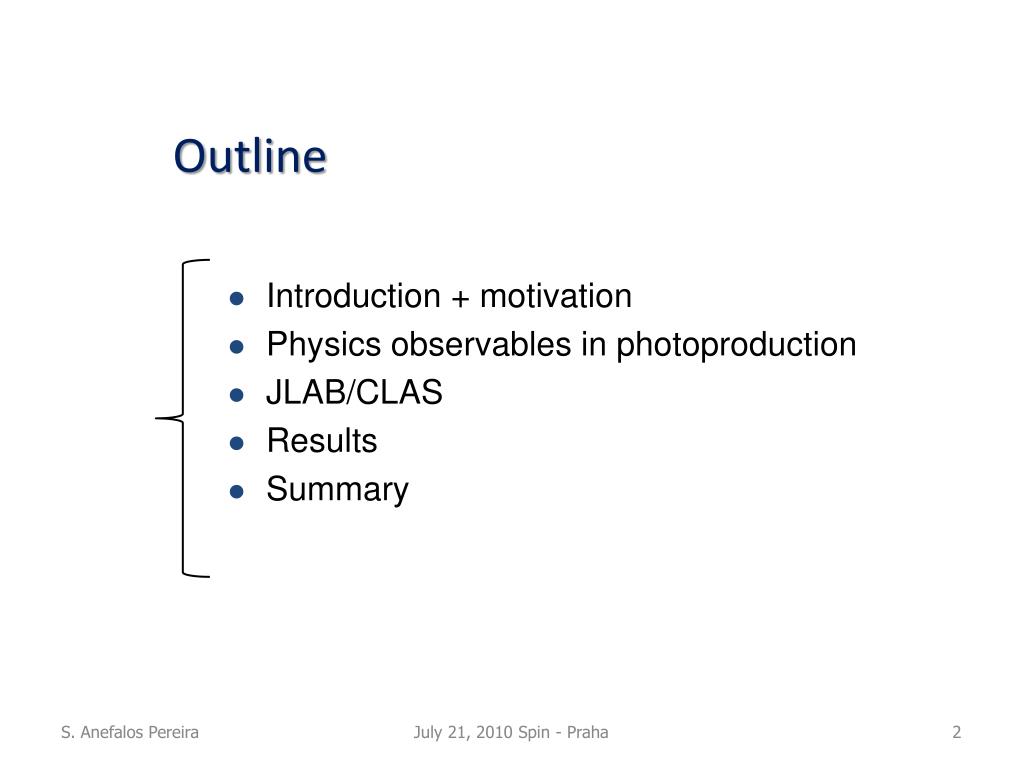 Outline

- Introduction + motivation
- Physics observables in photoproduction
- JLAB/CLAS
- Results
- Summary

S. Anefalos Pereira

July 21, 2010 Spin - Praha

2